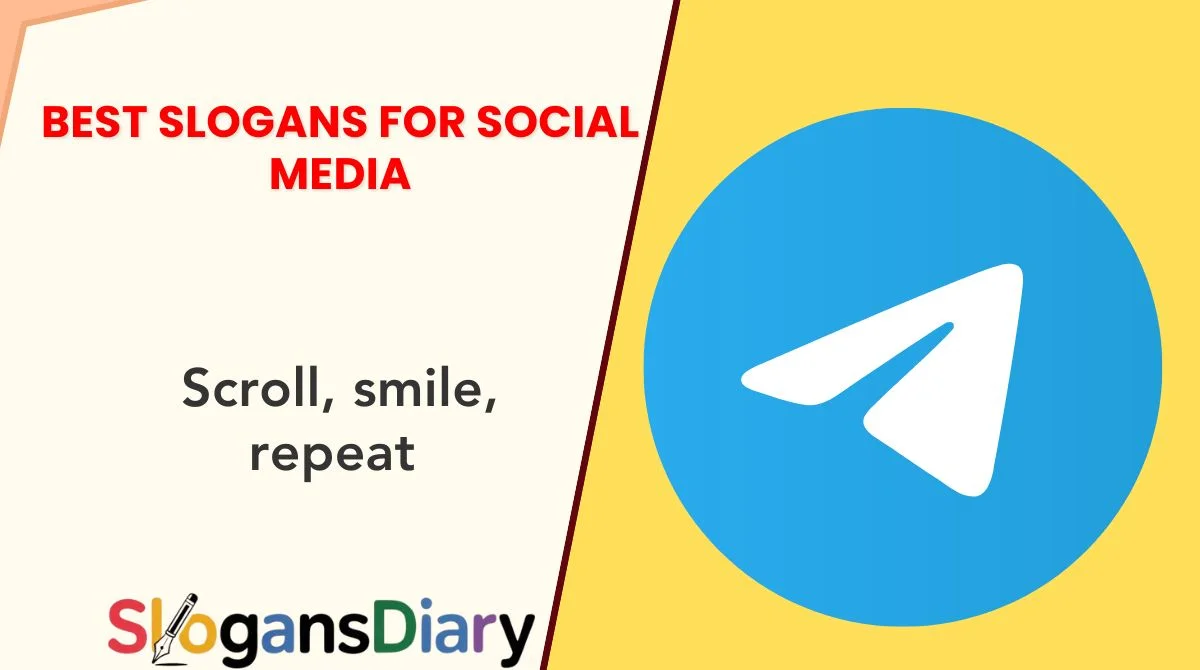 BEST SLOGANS FOR SOCIAL MEDIA

Scroll, smile, repeat

SlogansDiary